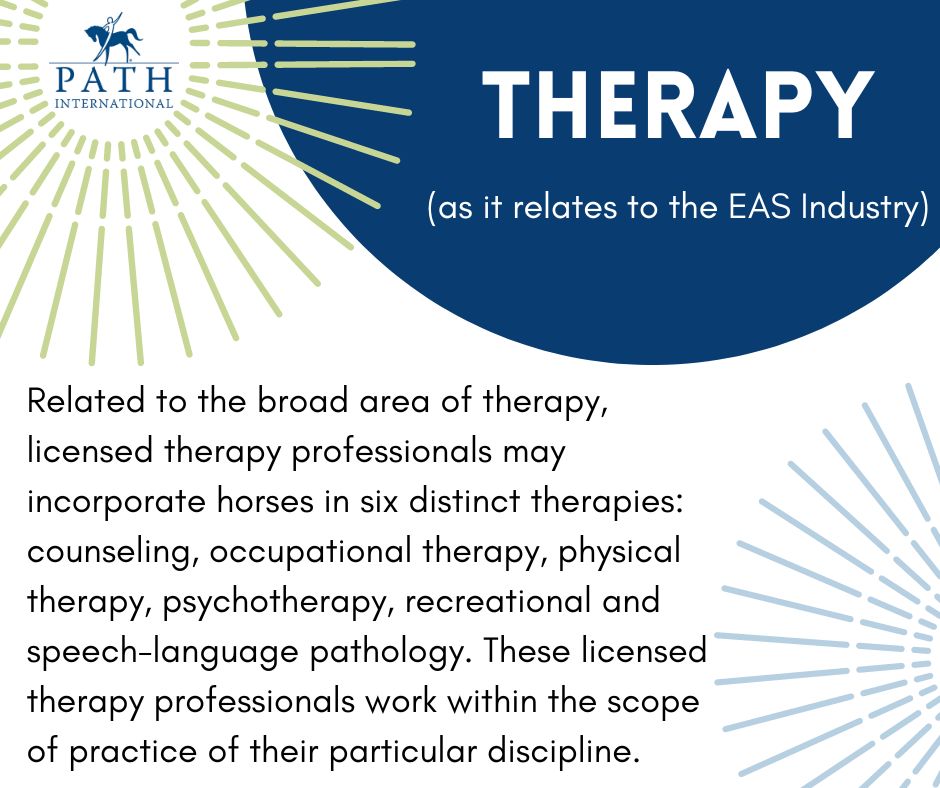 PATH INTERNATIONAL

THERAPY

(as it relates to the EAS Industry)

Related to the broad area of therapy, licensed therapy professionals may incorporate horses in six distinct therapies: counseling, occupational therapy, physical therapy, psychotherapy, recreational and speech-language pathology. These licensed therapy professionals work within the scope of practice of their particular discipline.